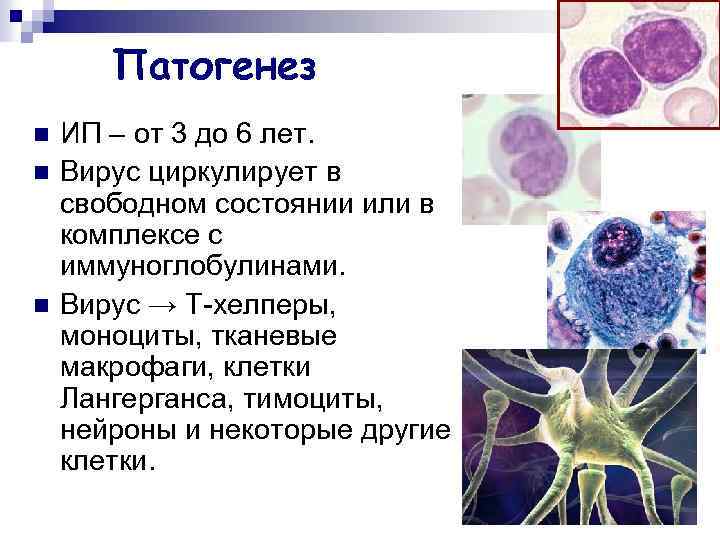 Патогенез

■ ИП – от 3 до 6 лет.
■ Вирус циркулирует в свободном состоянии или в комплексе с иммуноглобулинами.
■ Вирус → Т-хелперы, моноциты, тканевые макрофаги, клетки Лангерганса, тимоциты, нейроны и некоторые другие клетки.